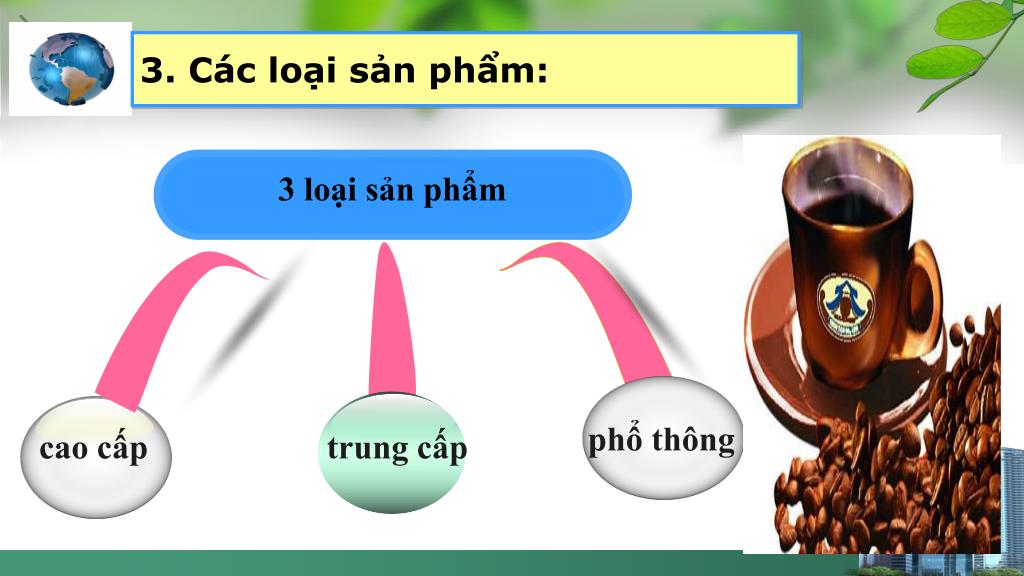 3. Các loại sản phẩm:

3 loại sản phẩm

cao cấp

trung cấp

phổ thông